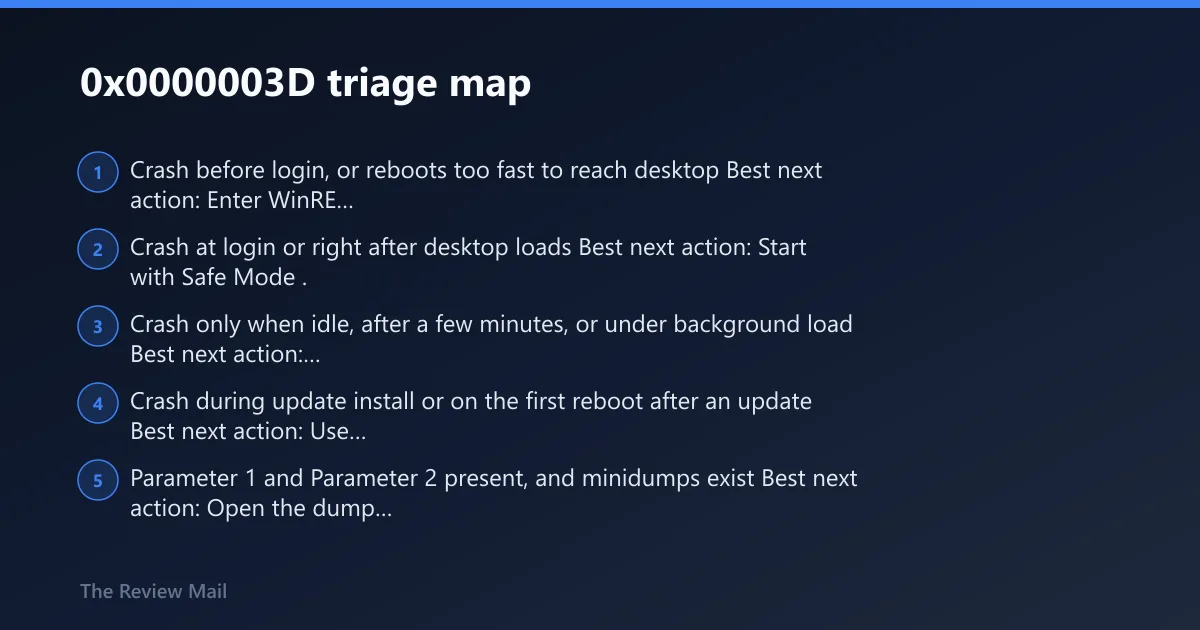 0x0000003D triage map

1 Crash before login, or reboots too fast to reach desktop Best next action: Enter WinRE...

2 Crash at login or right after desktop loads Best next action: Start with Safe Mode .

3 Crash only when idle, after a few minutes, or under background load Best next action:...

4 Crash during update install or on the first reboot after an update Best next action: Use...

5 Parameter 1 and Parameter 2 present, and minidumps exist Best next action: Open the dump...

The Review Mail